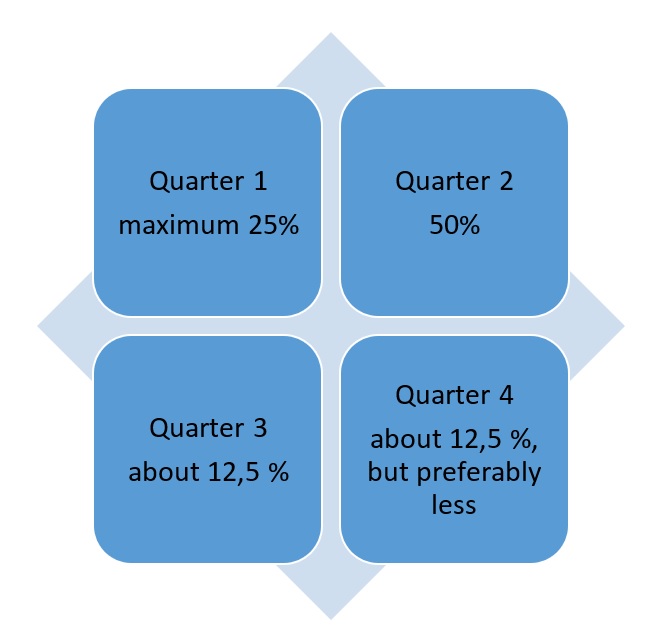 Quarter 1
maximum 25%

Quarter 2
50%

Quarter 3
about 12,5 %

Quarter 4
about 12,5 %, but preferably less